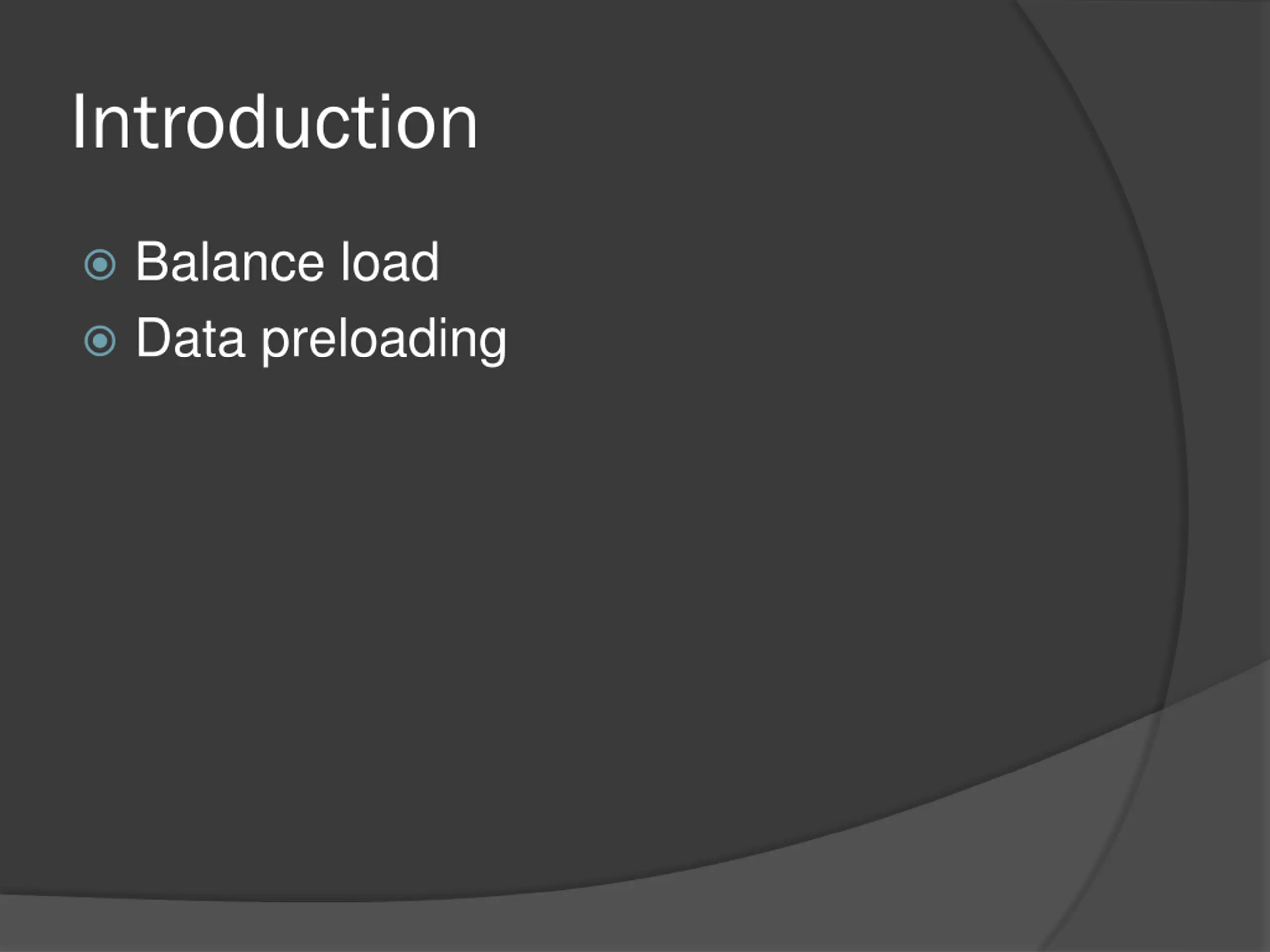 Introduction

Balance load

Data preloading